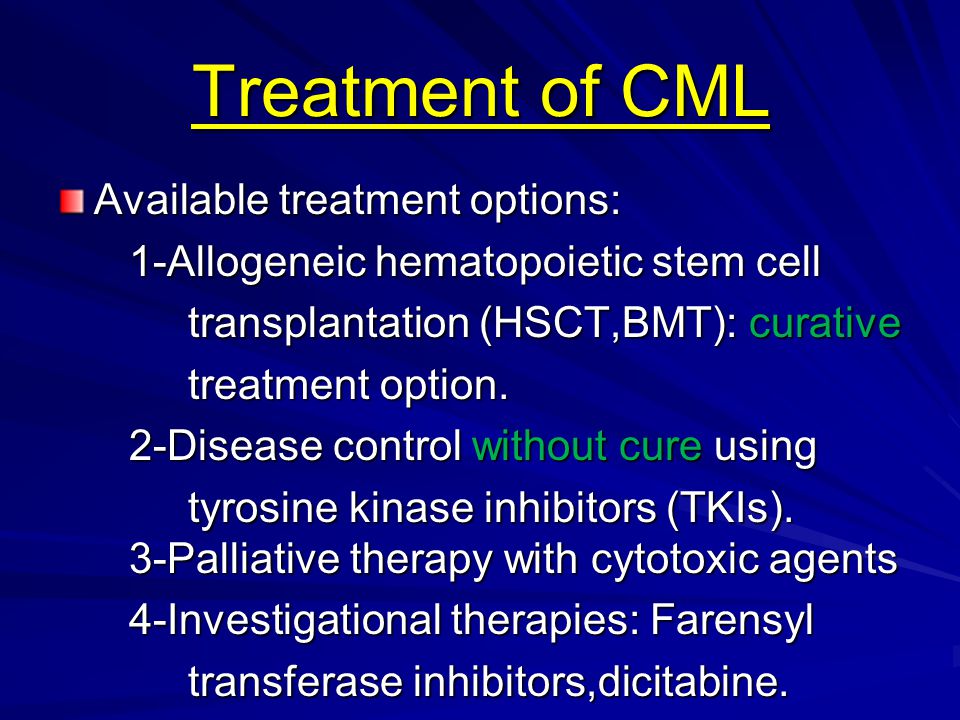 Treatment of CML

Available treatment options:

1-Allogeneic hematopoietic stem cell transplantation (HSCT,BMT): curative treatment option.

2-Disease control without cure using tyrosine kinase inhibitors (TKIs).

3-Palliative therapy with cytotoxic agents

4-Investigational therapies: Farensyl transferase inhibitors,dicitabine.